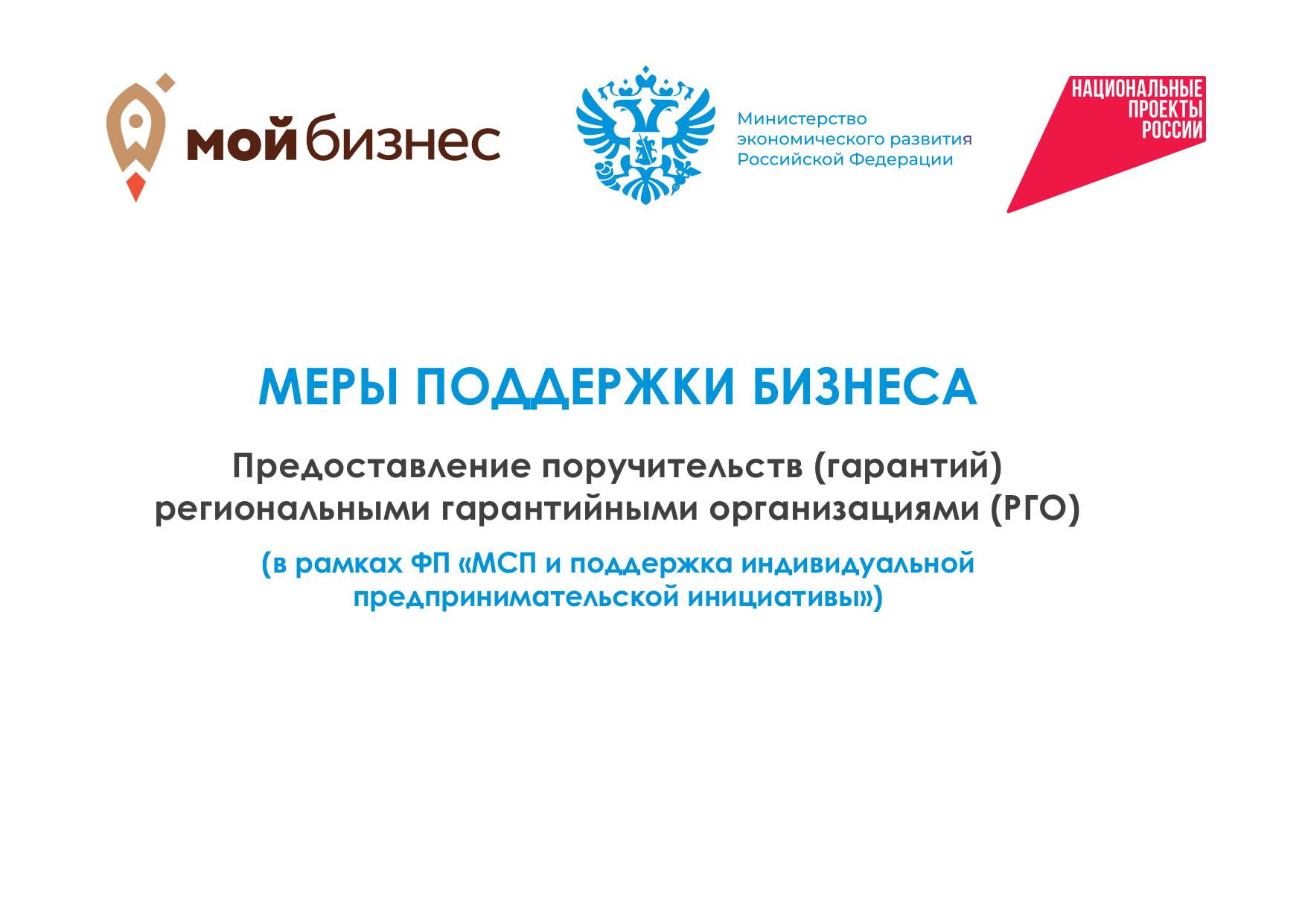 мой бизнес

Министерство экономического развития Российской Федерации

НАЦИОНАЛЬНЫЕ ПРОЕКТЫ РОССИИ

МЕРЫ ПОДДЕРЖКИ БИЗНЕСА

Предоставление поручительств (гарантий) региональными гарантийными организациями (РГО)

(в рамках ФП «МСП и поддержка индивидуальной предпринимательской инициативы»)